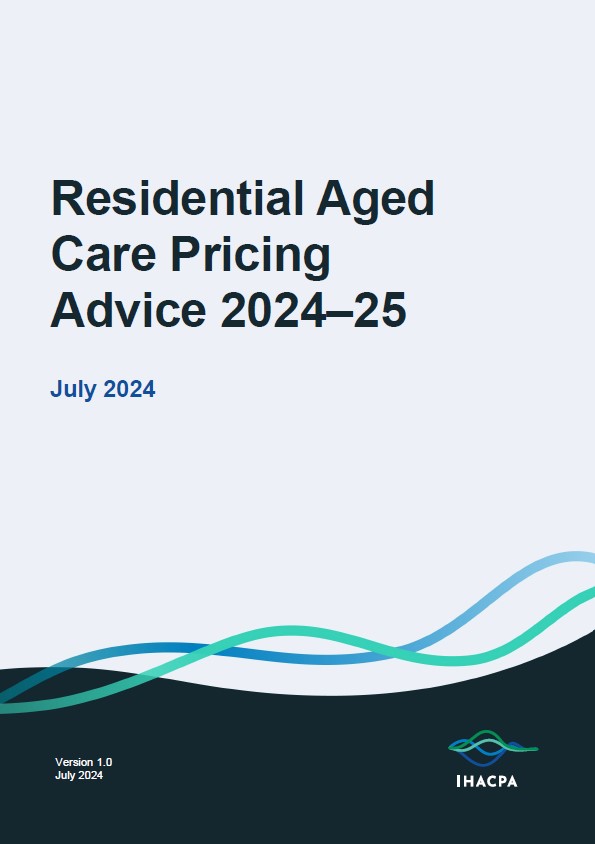 Residential Aged Care Pricing Advice 2024–25

July 2024

Version 1.0
July 2024

IHACPA